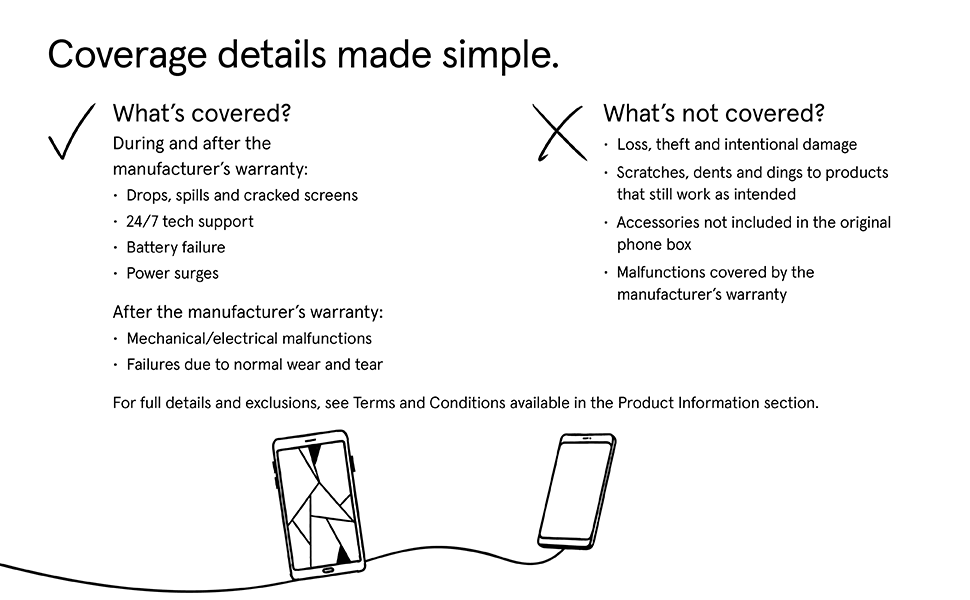 Coverage details made simple.

What's covered?

During and after the manufacturer's warranty:

· Drops, spills and cracked screens
· 24/7 tech support
· Battery failure
· Power surges

After the manufacturer's warranty:

· Mechanical/electrical malfunctions
· Failures due to normal wear and tear

What's not covered?

· Loss, theft and intentional damage
· Scratches, dents and dings to products that still work as intended
· Accessories not included in the original phone box
· Malfunctions covered by the manufacturer's warranty

For full details and exclusions, see Terms and Conditions available in the Product Information section.